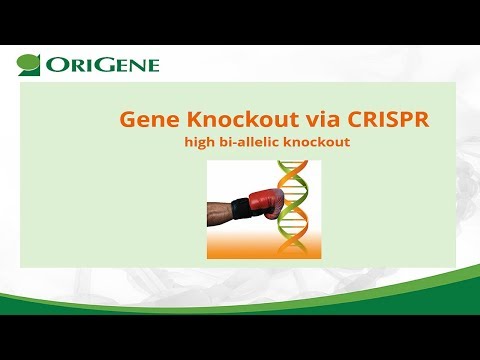 ORIGENE

Gene Knockout via CRISPR
high bi-allelic knockout